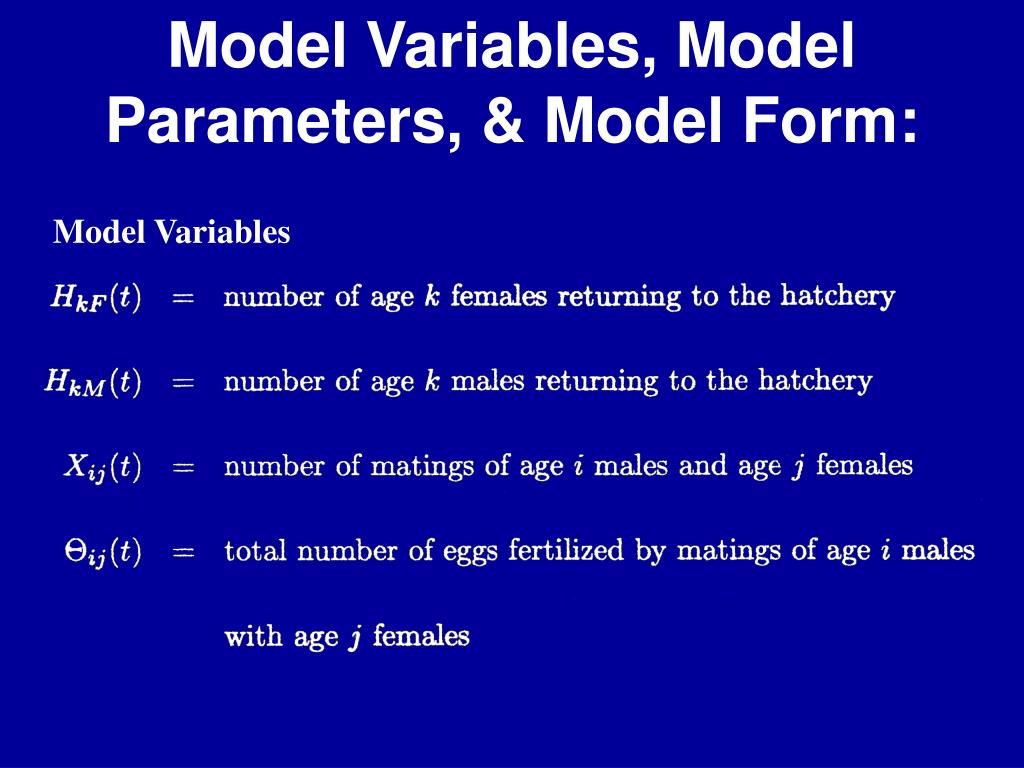 Model Variables, Model Parameters, & Model Form:

Model Variables

$H_{kF}(t)$ = number of age $k$ females returning to the hatchery

$H_{kM}(t)$ = number of age $k$ males returning to the hatchery

$X_{ij}(t)$ = number of matings of age $i$ males and age $j$ females

$\Theta_{ij}(t)$ = total number of eggs fertilized by matings of age $i$ males with age $j$ females